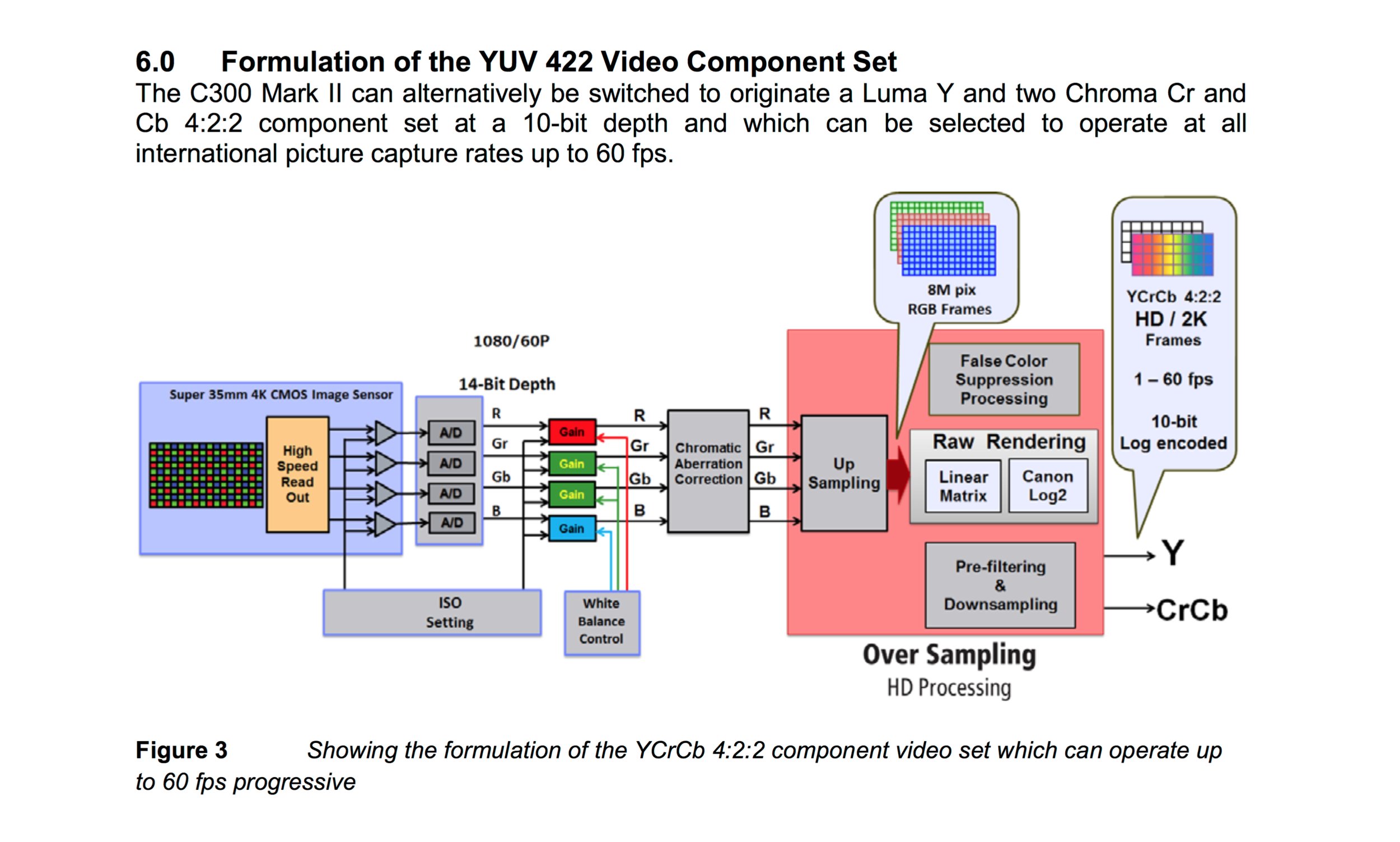 6.0 Formulation of the YUV 422 Video Component Set

The C300 Mark II can alternatively be switched to originate a Luma Y and two Chroma Cr and Cb 4:2:2 component set at a 10-bit depth and which can be selected to operate at all international picture capture rates up to 60 fps.

8M pix
RGB Frames

YCrCb 4:2:2
HD / 2K
Frames

1 – 60 fps

10-bit
Log encoded

1080/60P

14-Bit Depth

Super 35mm 4K CMOS Image Sensor

High Speed Read Out

A/D
A/D
A/D
A/D

R
Gr
Gb
B

Gain
Gain
Gain
Gain

R
Gr
Gb
B

Chromatic Aberration Correction

R
Gr
Gb
B

Up Sampling

False Color Suppression Processing

Raw Rendering

Linear Matrix

Canon Log2

Pre-filtering
&
Downsampling

Y

CrCb

ISO
Setting

White Balance Control

Over Sampling
HD Processing

Figure 3 Showing the formulation of the YCrCb 4:2:2 component video set which can operate up to 60 fps progressive